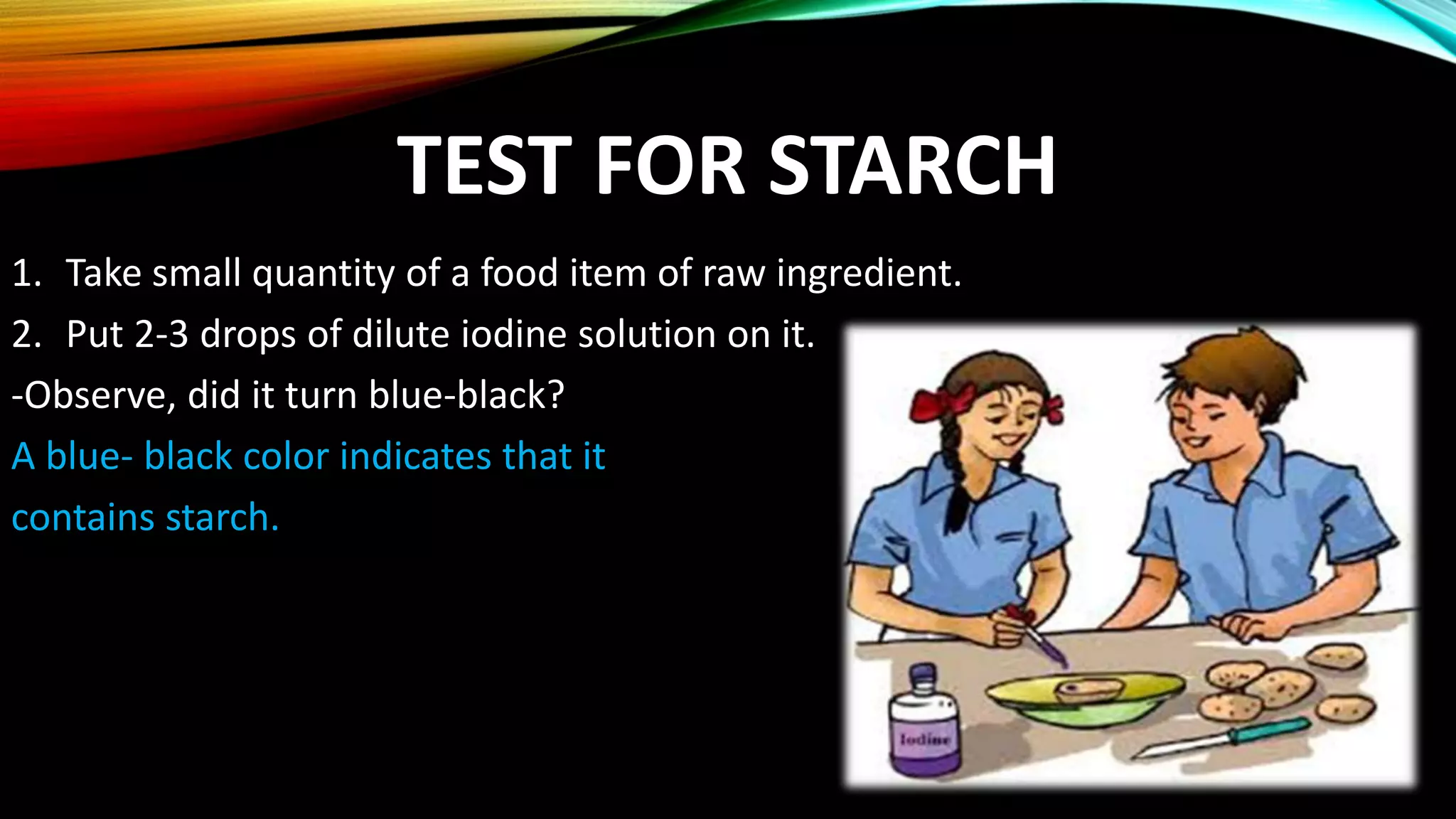 TEST FOR STARCH

1. Take small quantity of a food item of raw ingredient.
2. Put 2-3 drops of dilute iodine solution on it.

-Observe, did it turn blue-black?

A blue- black color indicates that it contains starch.

Iodine